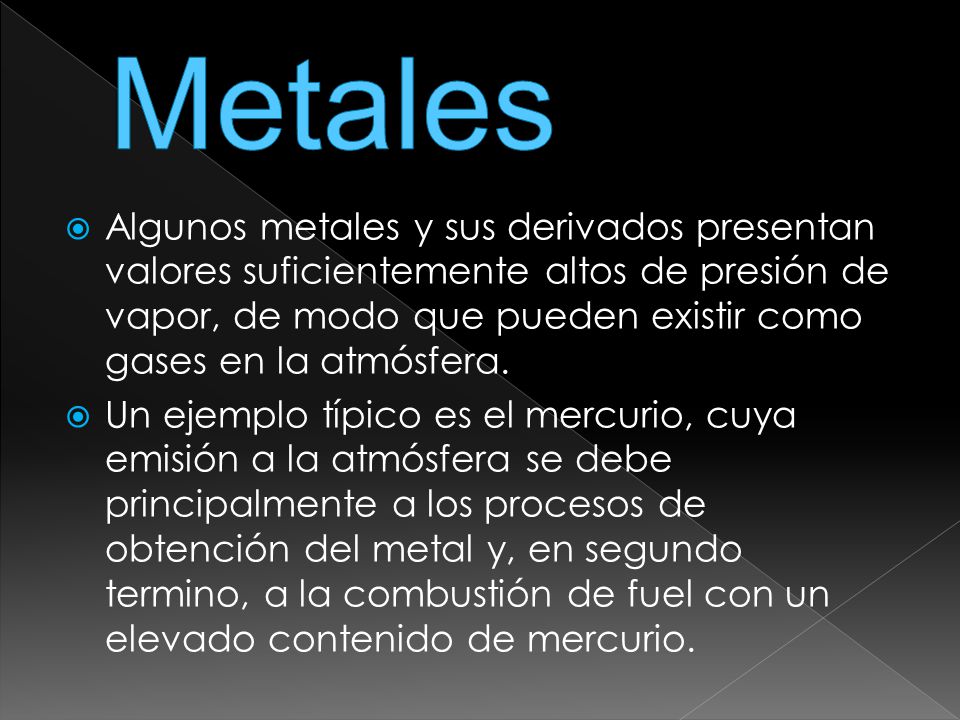 Metales

Algunos metales y sus derivados presentan valores suficientemente altos de presión de vapor, de modo que pueden existir como gases en la atmósfera.

Un ejemplo típico es el mercurio, cuya emisión a la atmósfera se debe principalmente a los procesos de obtención del metal y, en segundo termino, a la combustión de fuel con un elevado contenido de mercurio.